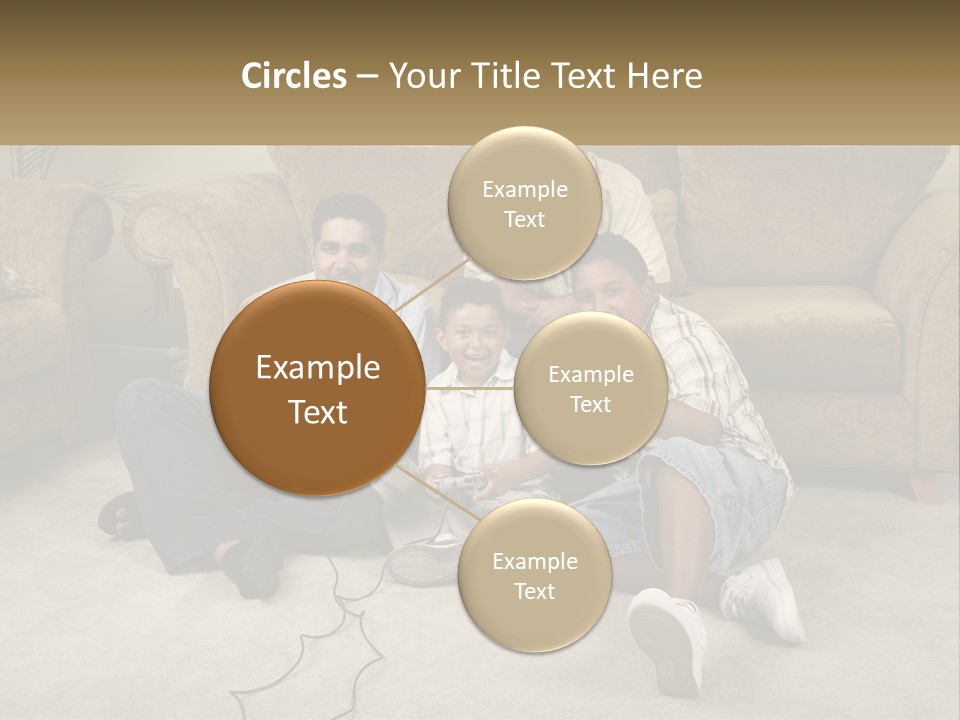 Circles – Your Title Text Here

Example Text

Example Text

Example Text

Example Text